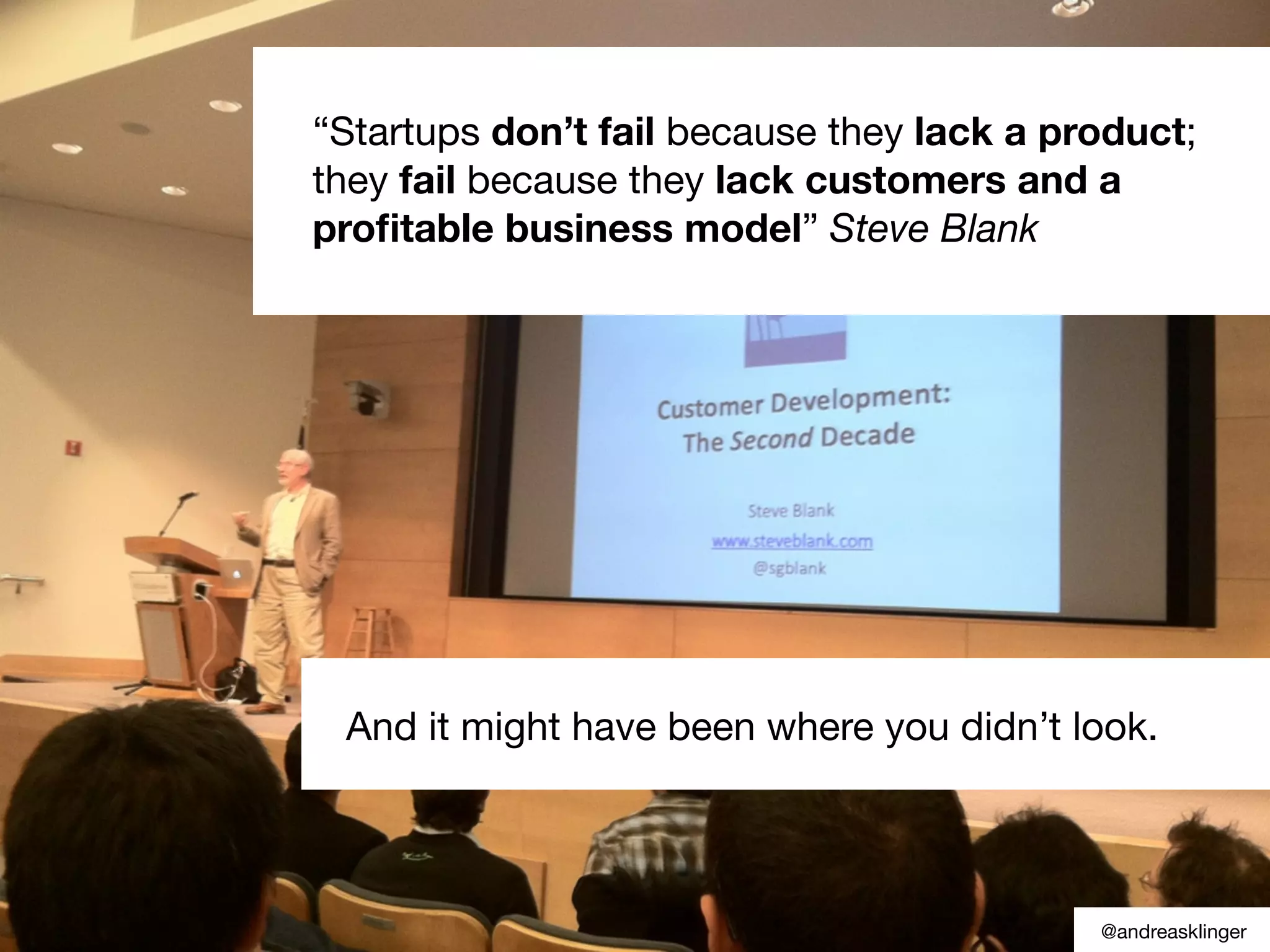 “Startups don’t fail because they lack a product; they fail because they lack customers and a profitable business model” Steve Blank

Customer Development:
The Second Decade

Steve Blank
www.steveblank.com
@sgblank

And it might have been where you didn’t look.

@andreasklinger